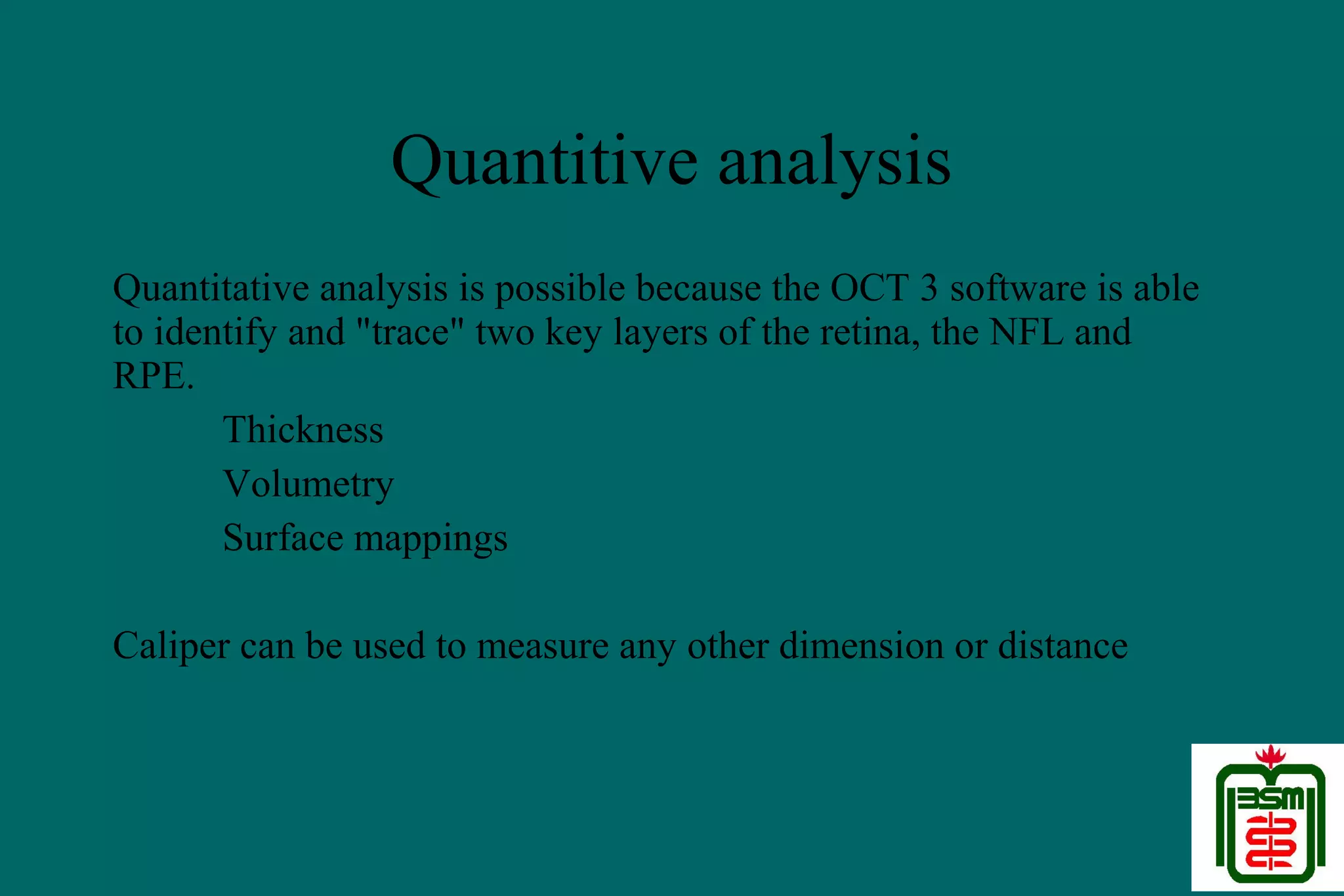 Quantitive analysis

Quantitative analysis is possible because the OCT 3 software is able to identify and "trace" two key layers of the retina, the NFL and RPE.

Thickness

Volumetry

Surface mappings

Caliper can be used to measure any other dimension or distance

BSM